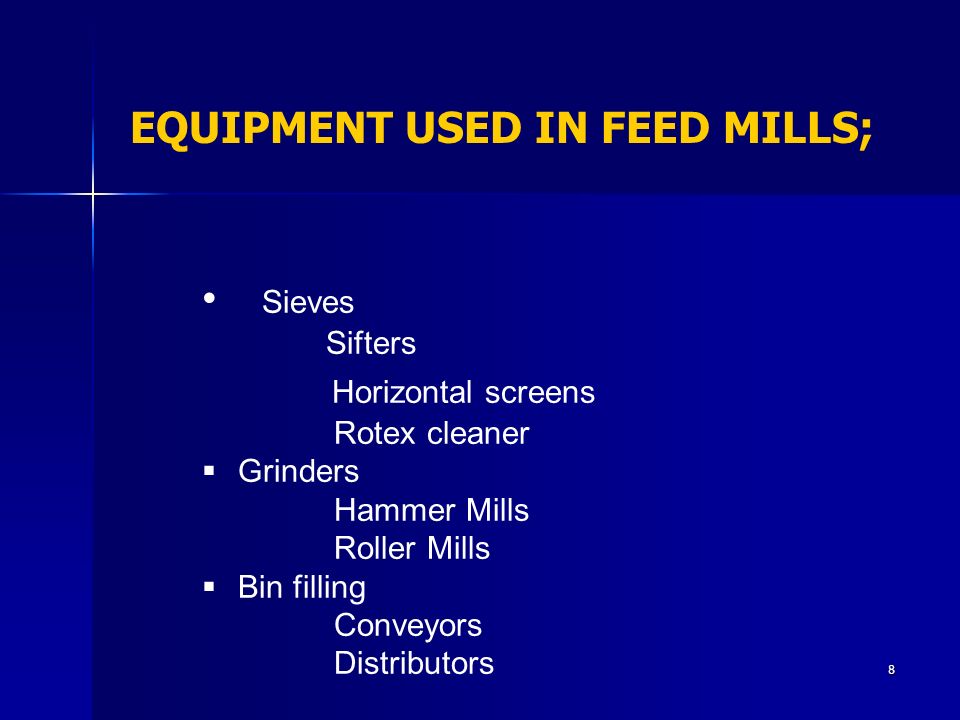 EQUIPMENT USED IN FEED MILLS;

• Sieves
Sifters
Horizontal screens
Rotex cleaner
▪ Grinders
Hammer Mills
Roller Mills
▪ Bin filling
Conveyors
Distributors

8